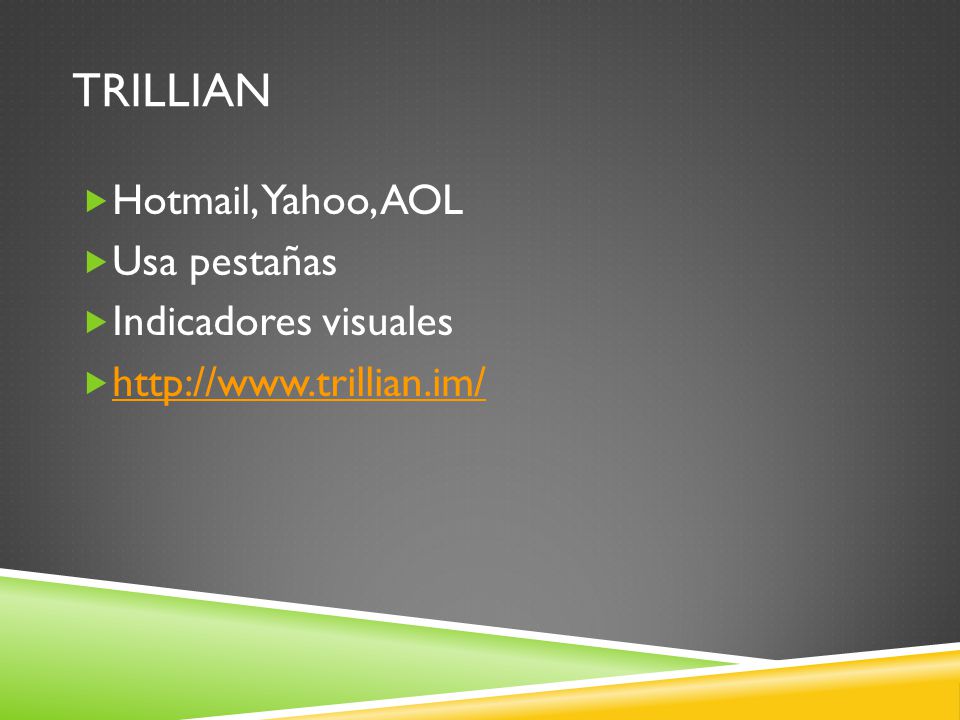 TRILLIAN

Hotmail, Yahoo, AOL
Usa pestañas
Indicadores visuales
http://www.trillian.im/